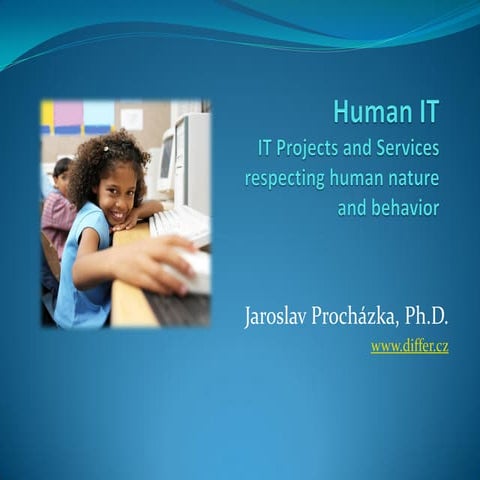 Human IT

IT Projects and Services respecting human nature and behavior

Jaroslav Procházka, Ph.D.

www.differ.cz